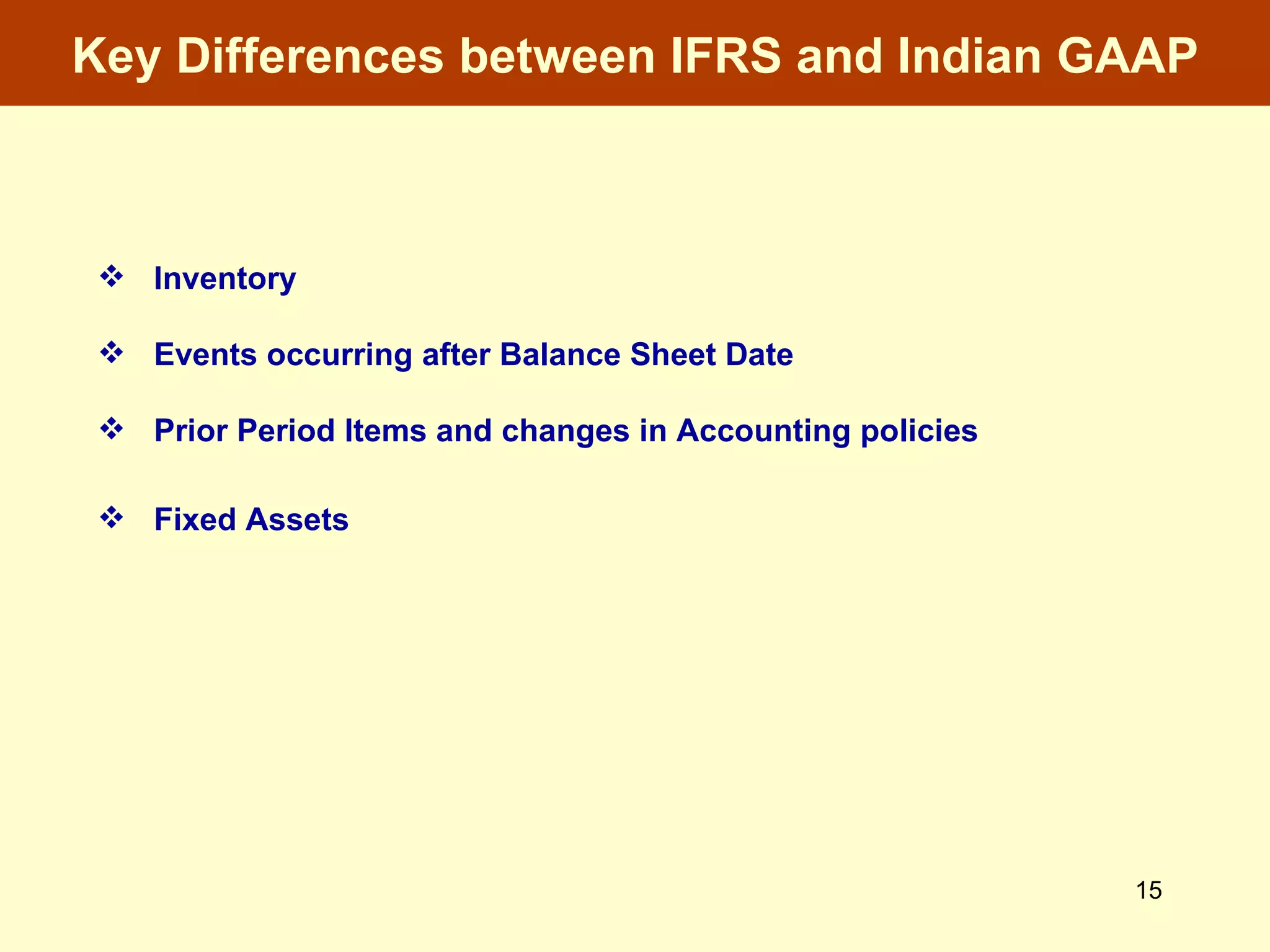 Key Differences between IFRS and Indian GAAP

❖ Inventory

❖ Events occurring after Balance Sheet Date

❖ Prior Period Items and changes in Accounting policies

❖ Fixed Assets

15